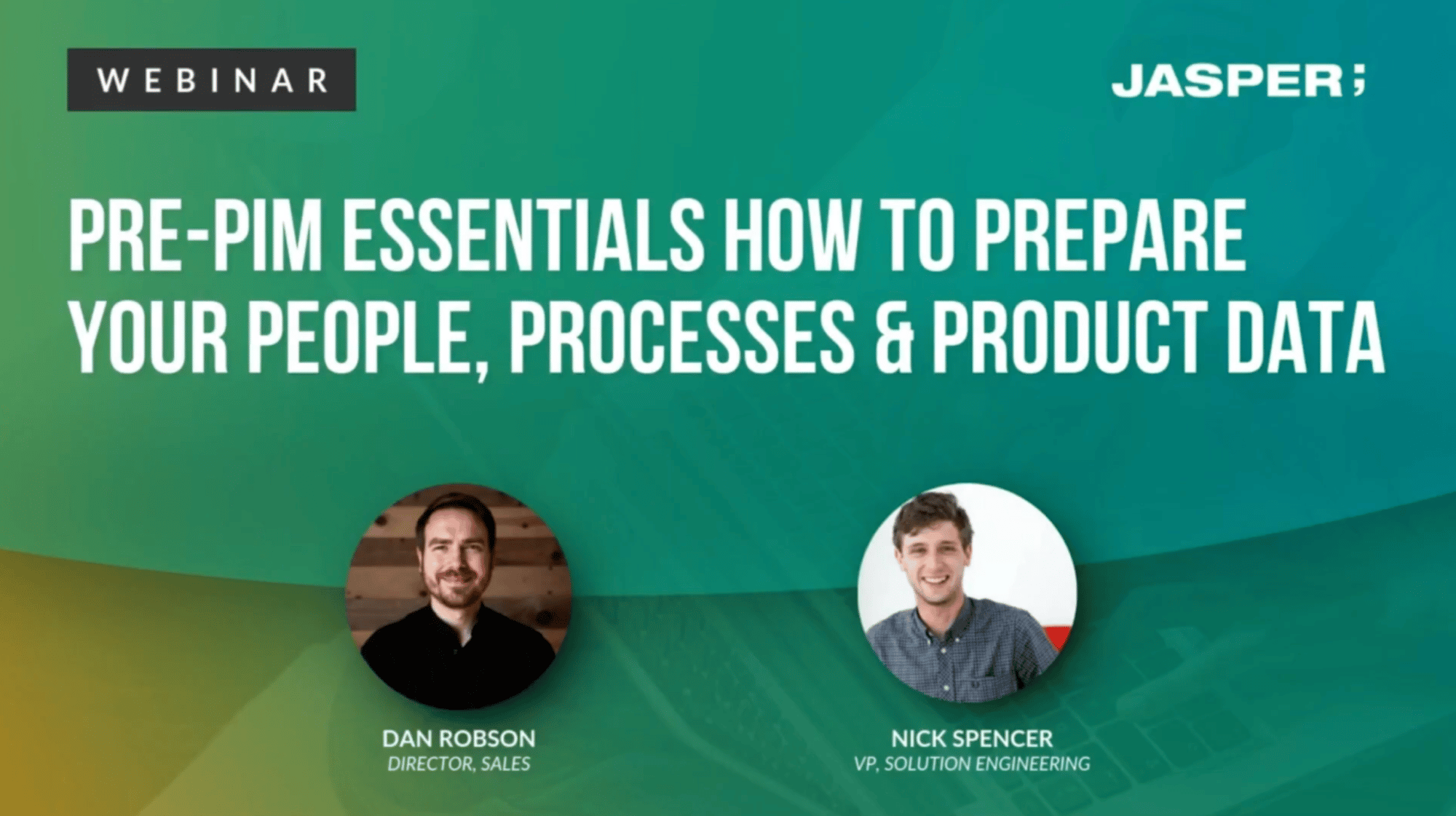 WEBINAR

JASPER;

PRE-PIM ESSENTIALS HOW TO PREPARE YOUR PEOPLE, PROCESSES & PRODUCT DATA

DAN ROBSON
DIRECTOR, SALES

NICK SPENCER
VP, SOLUTION ENGINEERING